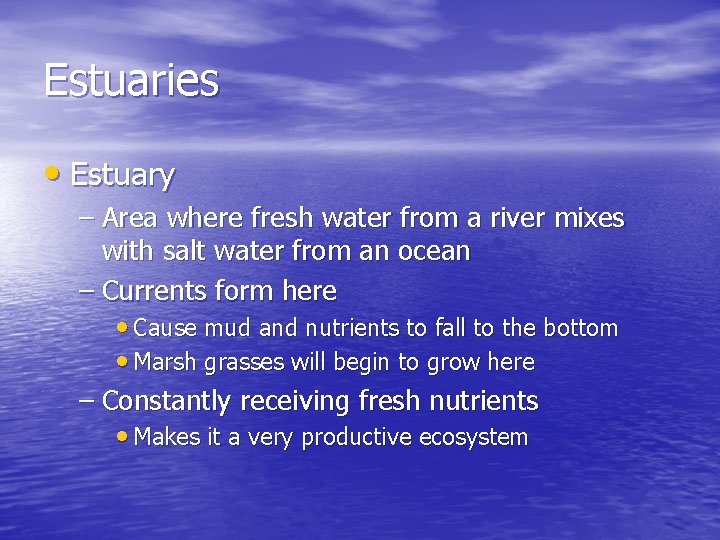 Estuaries

• Estuary
– Area where fresh water from a river mixes with salt water from an ocean
– Currents form here
• Cause mud and nutrients to fall to the bottom
• Marsh grasses will begin to grow here
– Constantly receiving fresh nutrients
• Makes it a very productive ecosystem